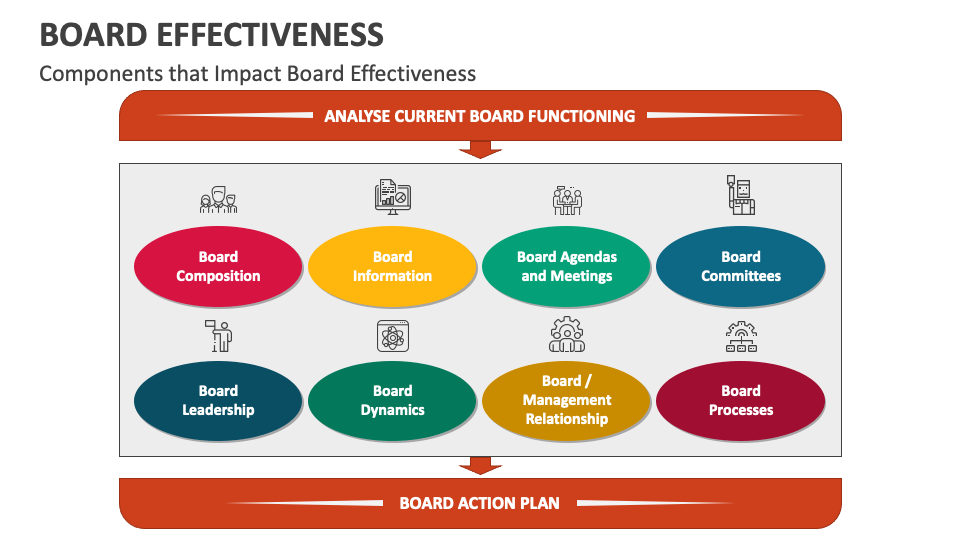 BOARD EFFECTIVENESS

Components that Impact Board Effectiveness

ANALYSE CURRENT BOARD FUNCTIONING

Board Composition

Board Information

Board Agendas and Meetings

Board Committees

Board Leadership

Board Dynamics

Board / Management Relationship

Board Processes

BOARD ACTION PLAN